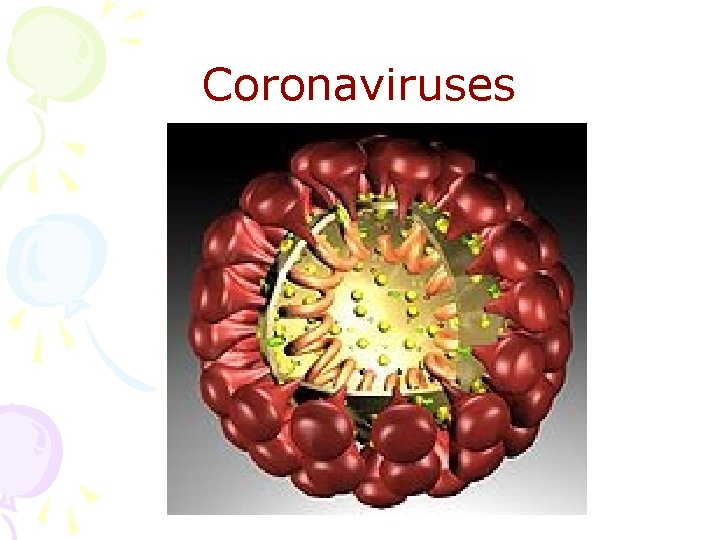 Coronaviruses